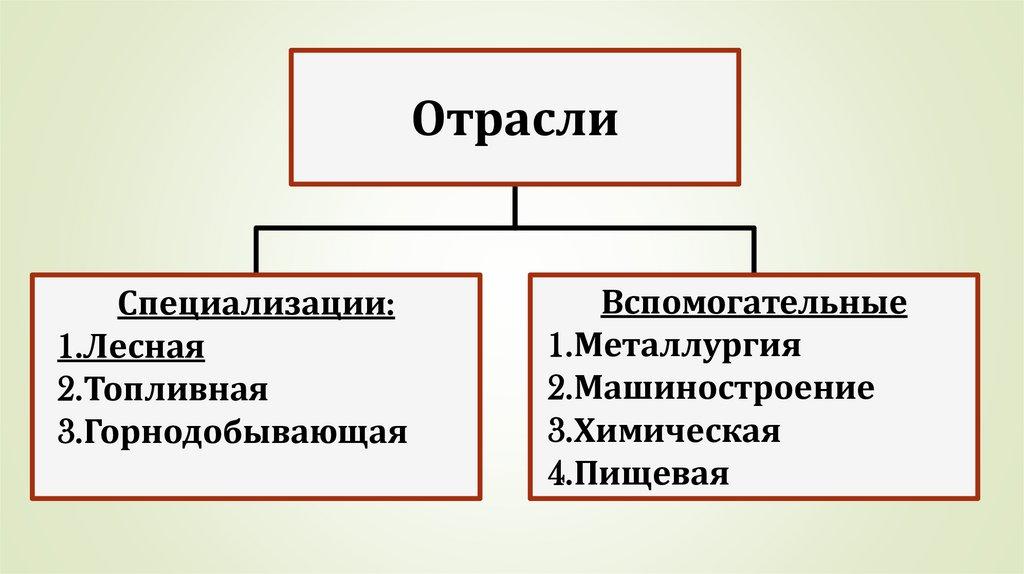 Отрасли

Специализации:
1.Лесная
2.Топливная
3.Горнодобывающая

Вспомогательные
1.Металлургия
2.Машиностроение
3.Химическая
4.Пищевая